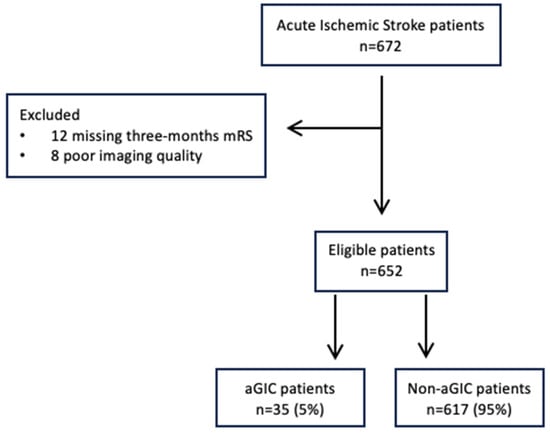 Acute Ischemic Stroke patients
n=672

Excluded
• 12 missing three-months mRS
• 8 poor imaging quality

Eligible patients
n=652

aGIC patients
n=35 (5%)

Non-aGIC patients
n=617 (95%)